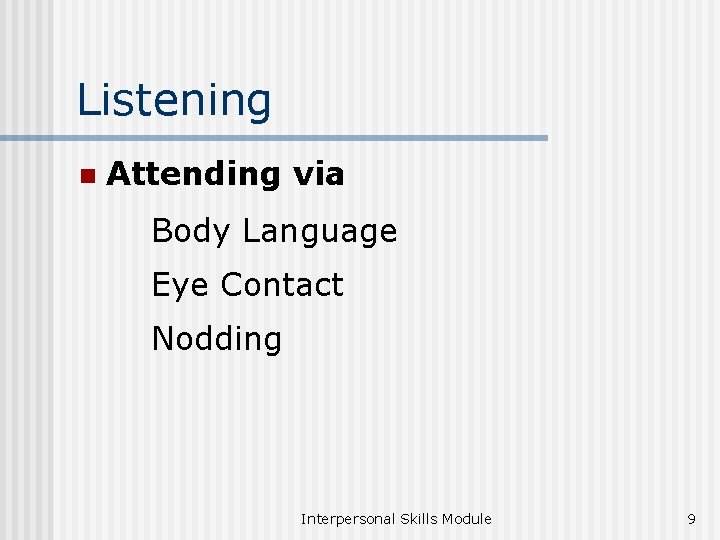 Listening

Attending via

Body Language

Eye Contact

Nodding

Interpersonal Skills Module

9